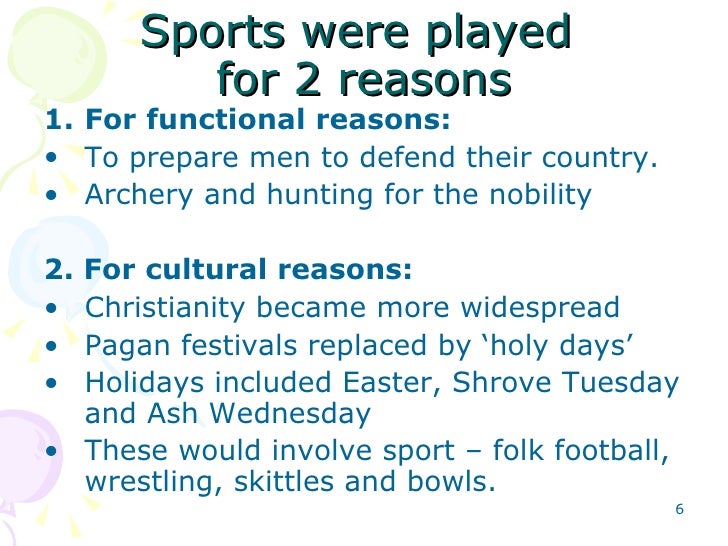 Sports were played for 2 reasons

1. For functional reasons:
• To prepare men to defend their country.
• Archery and hunting for the nobility

2. For cultural reasons:
• Christianity became more widespread
• Pagan festivals replaced by ‘holy days’
• Holidays included Easter, Shrove Tuesday and Ash Wednesday
• These would involve sport – folk football, wrestling, skittles and bowls.

6